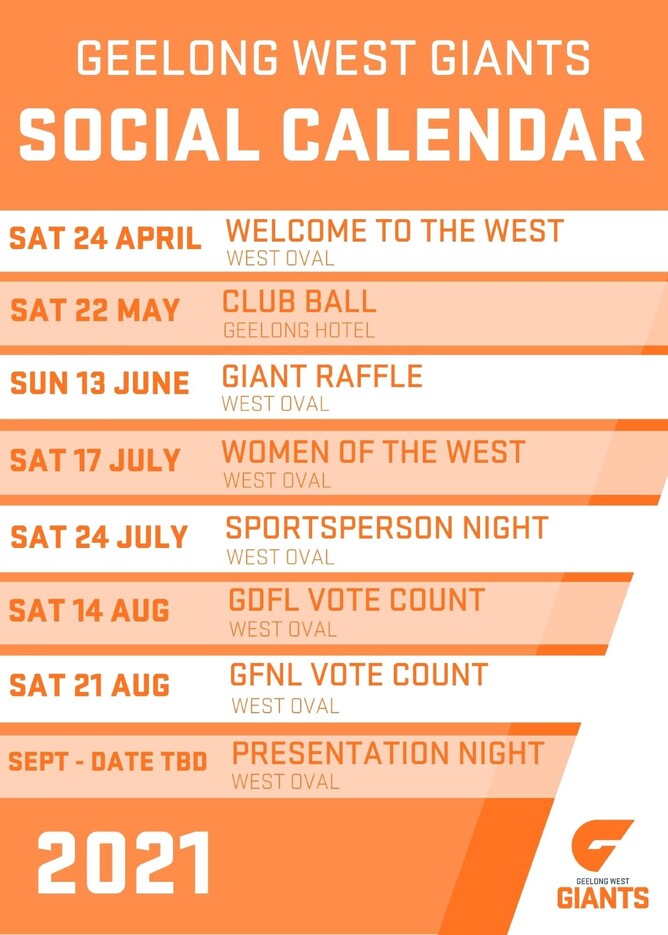 GEELONG WEST GIANTS
SOCIAL CALENDAR

SAT 24 APRIL WELCOME TO THE WEST
WEST OVAL

SAT 22 MAY CLUB BALL
GEELONG HOTEL

SUN 13 JUNE GIANT RAFFLE
WEST OVAL

SAT 17 JULY WOMEN OF THE WEST
WEST OVAL

SAT 24 JULY SPORTSPERSON NIGHT
WEST OVAL

SAT 14 AUG GDFL VOTE COUNT
WEST OVAL

SAT 21 AUG GFNL VOTE COUNT
WEST OVAL

SEPT - DATE TBD PRESENTATION NIGHT
WEST OVAL

2021

GEELONG WEST
GIANTS